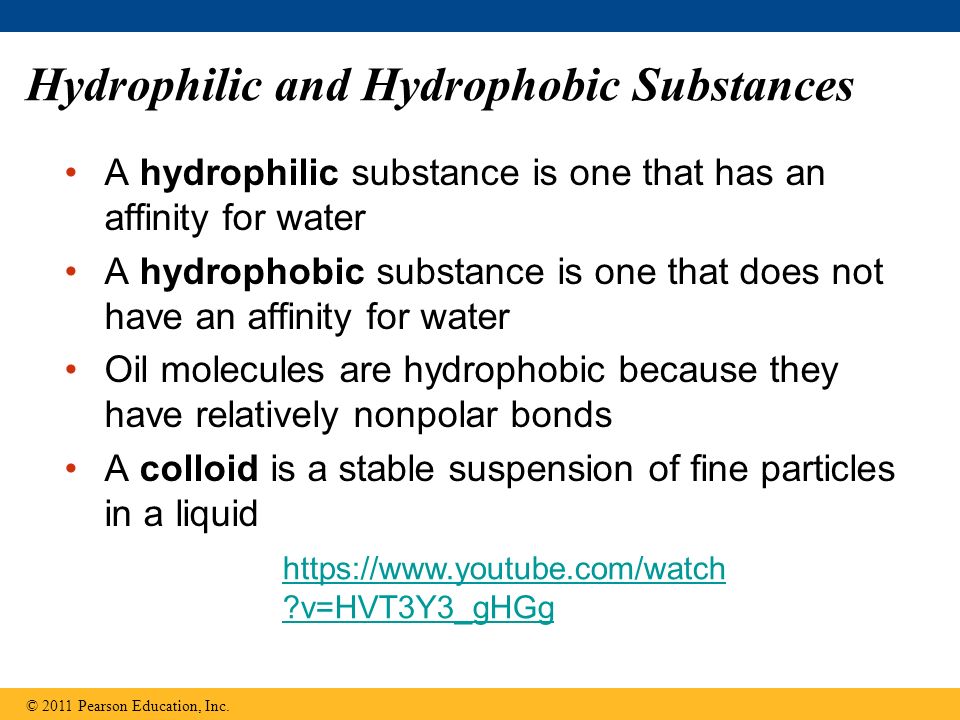 Hydrophilic and Hydrophobic Substances

• A hydrophilic substance is one that has an affinity for water

• A hydrophobic substance is one that does not have an affinity for water

• Oil molecules are hydrophobic because they have relatively nonpolar bonds

• A colloid is a stable suspension of fine particles in a liquid

https://www.youtube.com/watch?v=HVT3Y3_gHGg

© 2011 Pearson Education, Inc.